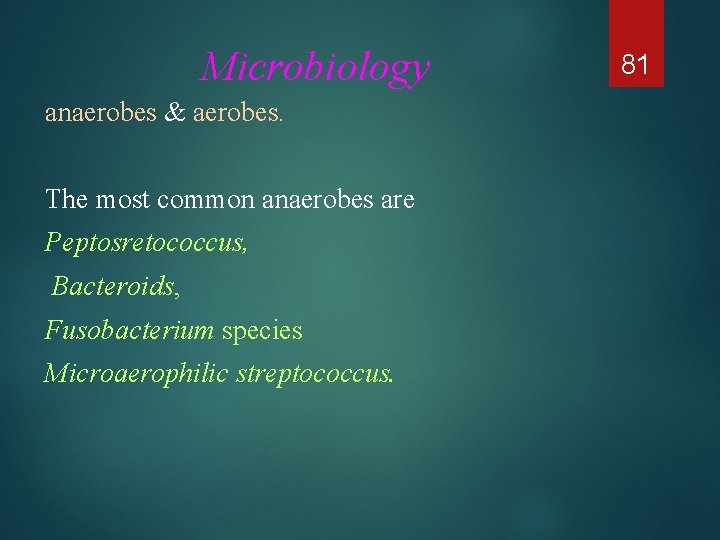 Microbiology

81

anaerobes & aerobes.

The most common anaerobes are

Peptosretococcus,

Bacteroids,

Fusobacterium species

Microaerophilic streptococcus.